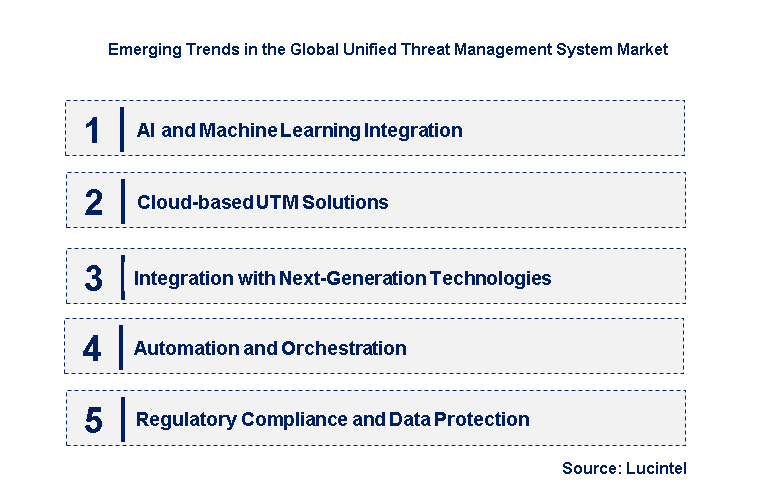 Emerging Trends in the Global Unified Threat Management System Market

1 AI and Machine Learning Integration

2 Cloud-based UTM Solutions

3 Integration with Next-Generation Technologies

4 Automation and Orchestration

5 Regulatory Compliance and Data Protection

Source: Lucintel